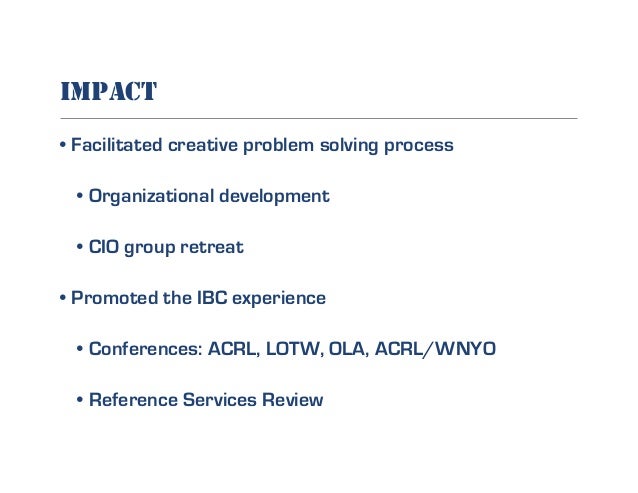 IMPACT

• Facilitated creative problem solving process

• Organizational development

• CIO group retreat

• Promoted the IBC experience

• Conferences: ACRL, LOTW, OLA, ACRL/WNYO

• Reference Services Review